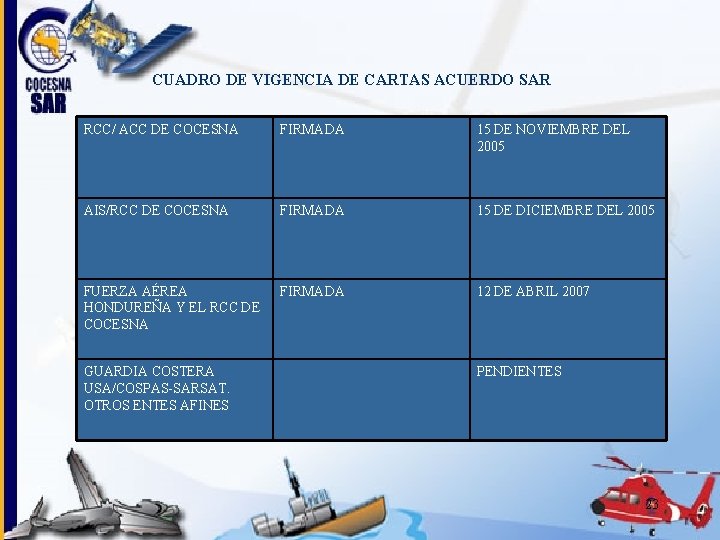 COCESNA
SAR

CUADRO DE VIGENCIA DE CARTAS ACUERDO SAR

| | | |
|---|---|---|
| RCC/ ACC DE COCESNA | FIRMADA | 15 DE NOVIEMBRE DEL 2005 |
| AIS/RCC DE COCESNA | FIRMADA | 15 DE DICIEMBRE DEL 2005 |
| FUERZA AÉREA HONDUREÑA Y EL RCC DE COCESNA | FIRMADA | 12 DE ABRIL 2007 |
| GUARDIA COSTERA USA/COSPAS-SARSAT. OTROS ENTES AFINES | | PENDIENTES |